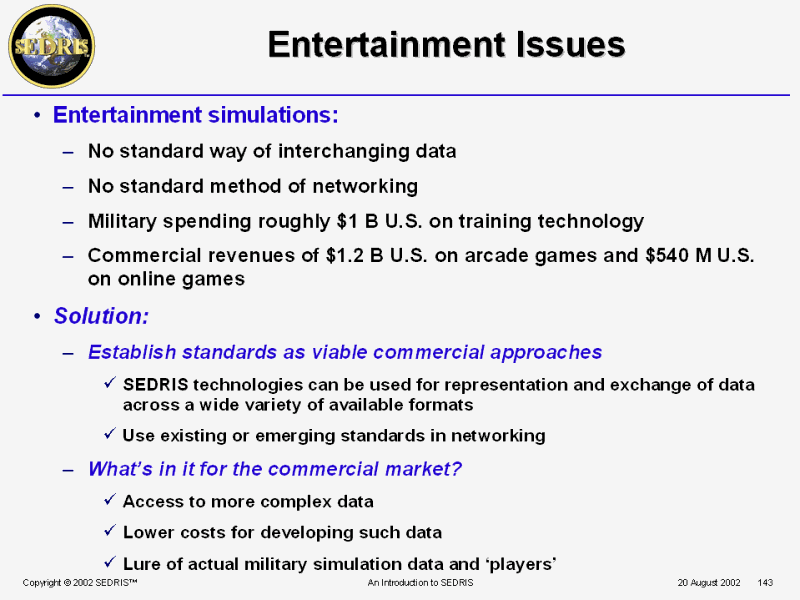 SEDRIS

Entertainment Issues

• Entertainment simulations:
  – No standard way of interchanging data
  – No standard method of networking
  – Military spending roughly \$1 B U.S. on training technology
  – Commercial revenues of \$1.2 B U.S. on arcade games and \$540 M U.S. on online games
• Solution:
  – Establish standards as viable commercial approaches
    ✓ SEDRIS technologies can be used for representation and exchange of data across a wide variety of available formats
    ✓ Use existing or emerging standards in networking
  – What's in it for the commercial market?
    ✓ Access to more complex data
    ✓ Lower costs for developing such data
    ✓ Lure of actual military simulation data and 'players'

Copyright © 2002 SEDRIS™ An Introduction to SEDRIS 20 August 2002 143